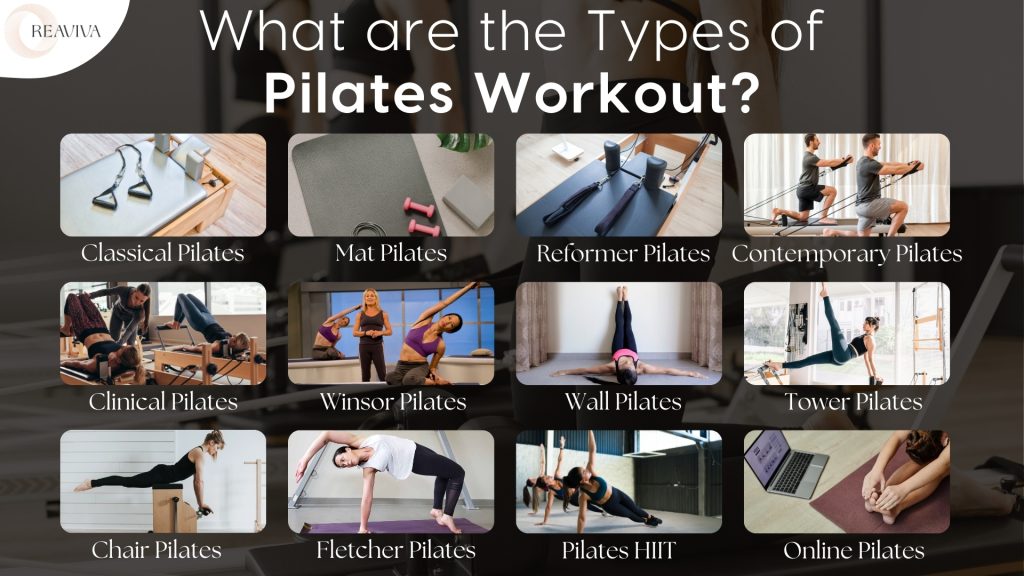 REAVIVA

What are the Types of
Pilates Workout?

Classical Pilates
Mat Pilates
Reformer Pilates
Contemporary Pilates

Clinical Pilates
Winsor Pilates
Wall Pilates
Tower Pilates

Chair Pilates
Fletcher Pilates
Pilates HIIT
Online Pilates